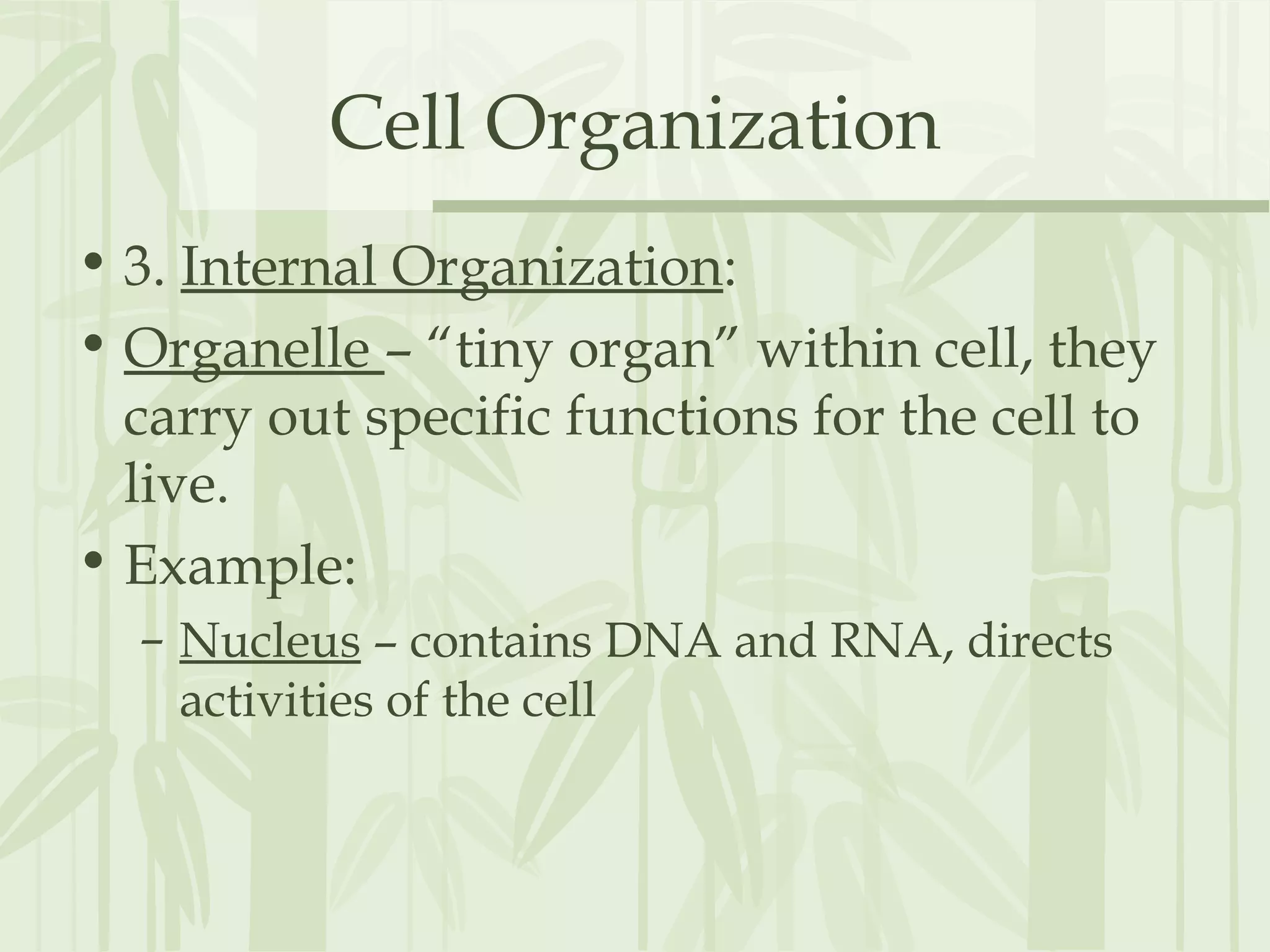 Cell Organization

• 3. Internal Organization:
• Organelle – “tiny organ” within cell, they carry out specific functions for the cell to live.
• Example:
– Nucleus – contains DNA and RNA, directs activities of the cell